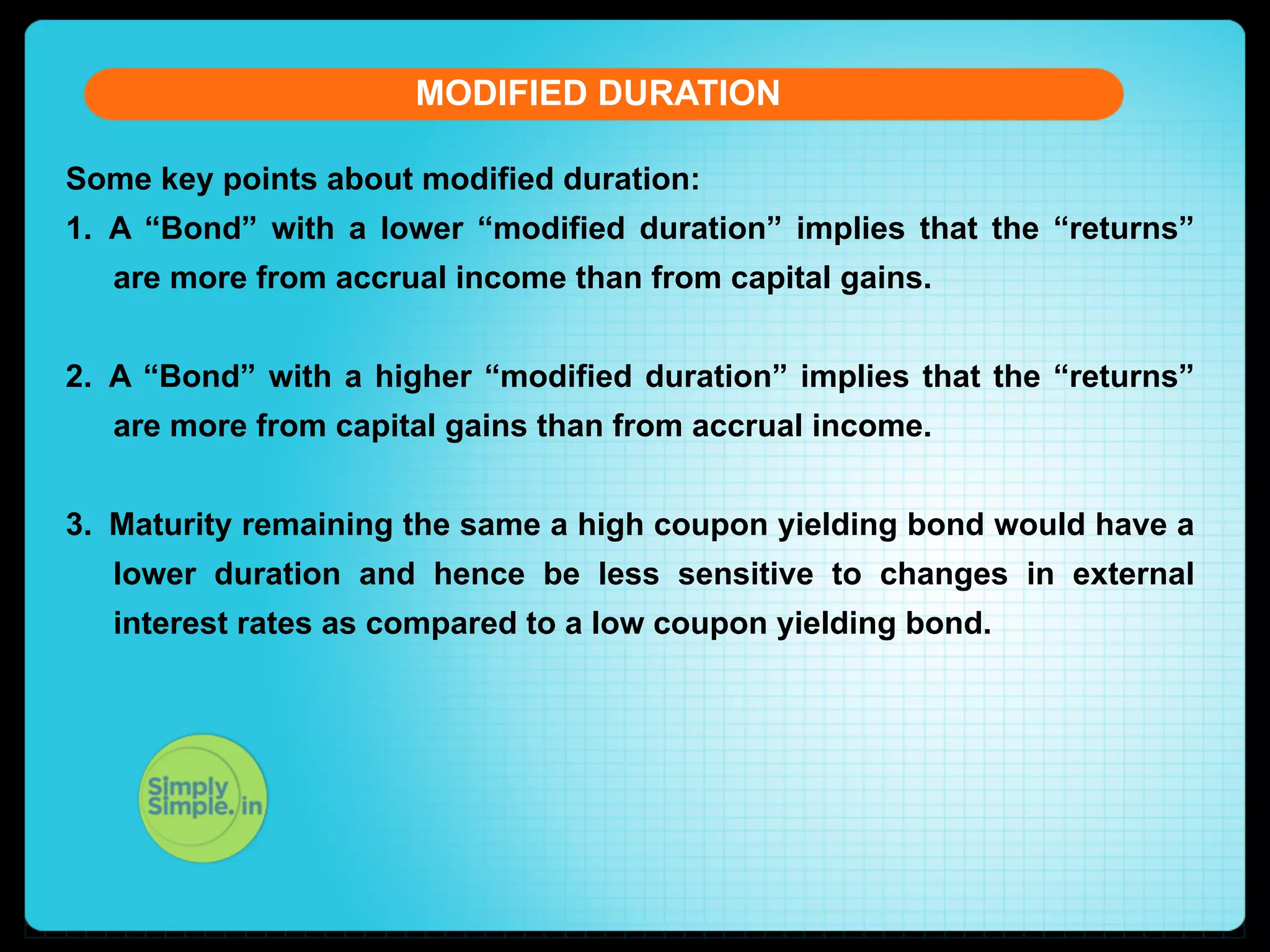 MODIFIED DURATION

Some key points about modified duration:

1. A “Bond” with a lower “modified duration” implies that the “returns” are more from accrual income than from capital gains.

2. A “Bond” with a higher “modified duration” implies that the “returns” are more from capital gains than from accrual income.

3. Maturity remaining the same a high coupon yielding bond would have a lower duration and hence be less sensitive to changes in external interest rates as compared to a low coupon yielding bond.

Simply Simple.in